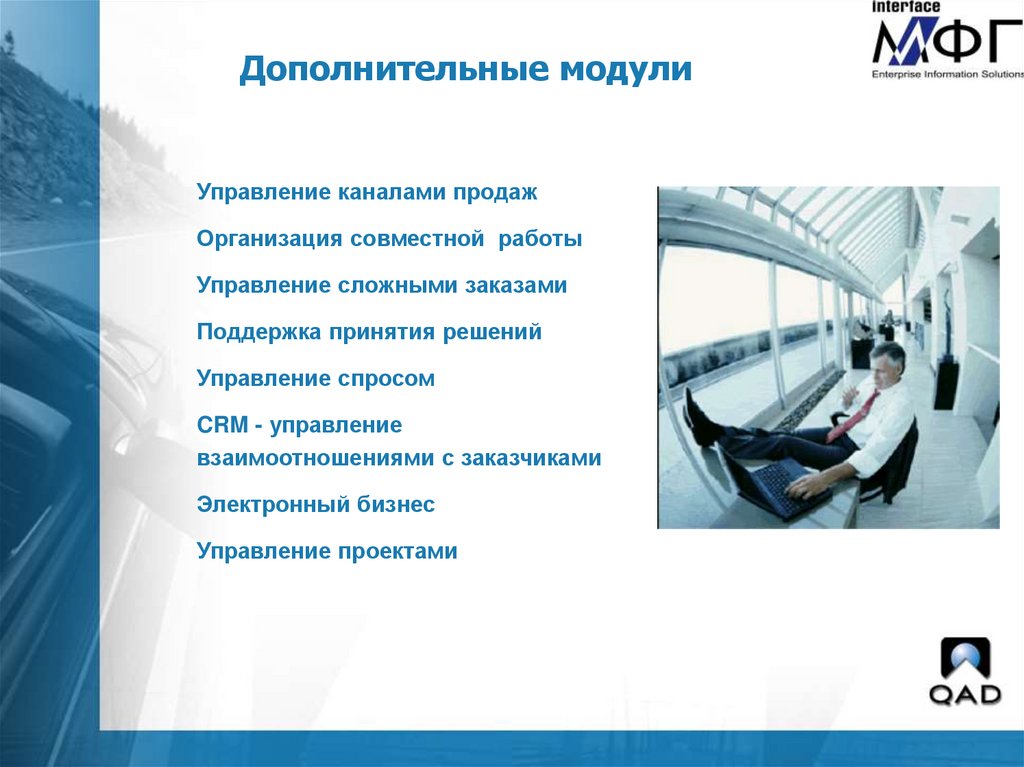 interface
МФГ
Enterprise Information Solutions

Дополнительные модули

Управление каналами продаж

Организация совместной работы

Управление сложными заказами

Поддержка принятия решений

Управление спросом

CRM - управление взаимоотношениями с заказчиками

Электронный бизнес

Управление проектами

QAD